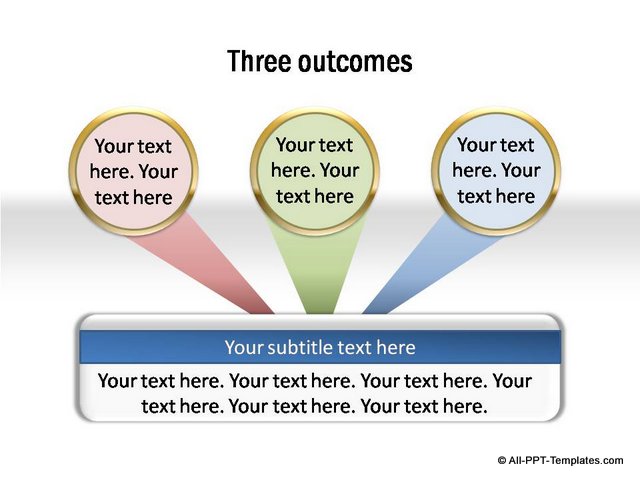 Three outcomes

Your text here. Your text here

Your text here. Your text here

Your text here. Your text here

Your subtitle text here

Your text here. Your text here. Your text here. Your text here. Your text here. Your text here.

© All-PPT-Templates.com